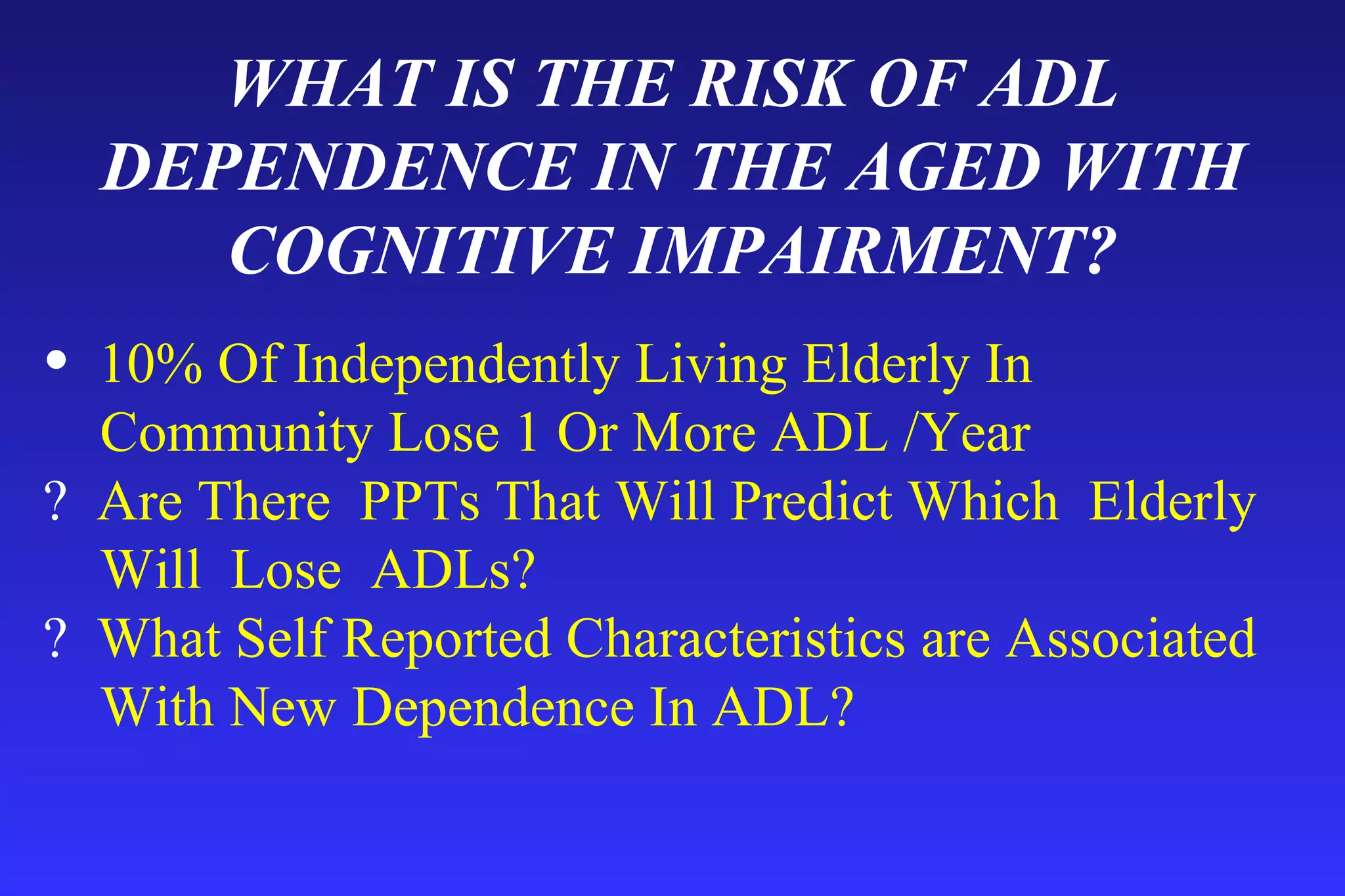 WHAT IS THE RISK OF ADL DEPENDENCE IN THE AGED WITH COGNITIVE IMPAIRMENT?

• 10% Of Independently Living Elderly In Community Lose 1 Or More ADL /Year

? Are There PPTs That Will Predict Which Elderly Will Lose ADLs?

? What Self Reported Characteristics are Associated With New Dependence In ADL?